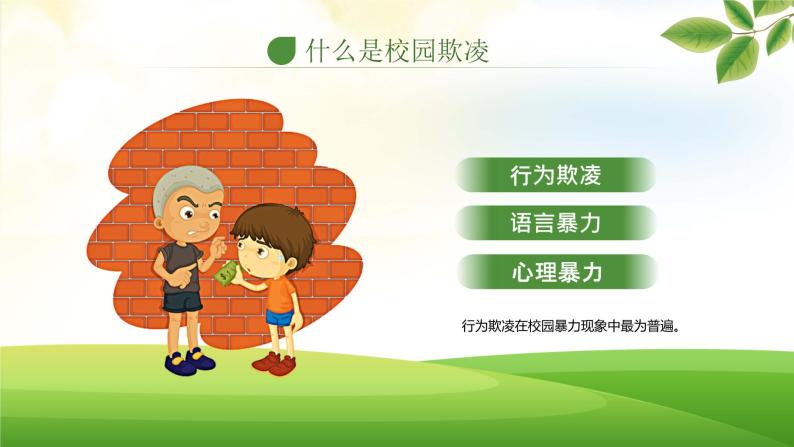 什么是校园欺凌

行为欺凌

语言暴力

心理暴力

行为欺凌在校园暴力现象中最为普遍。